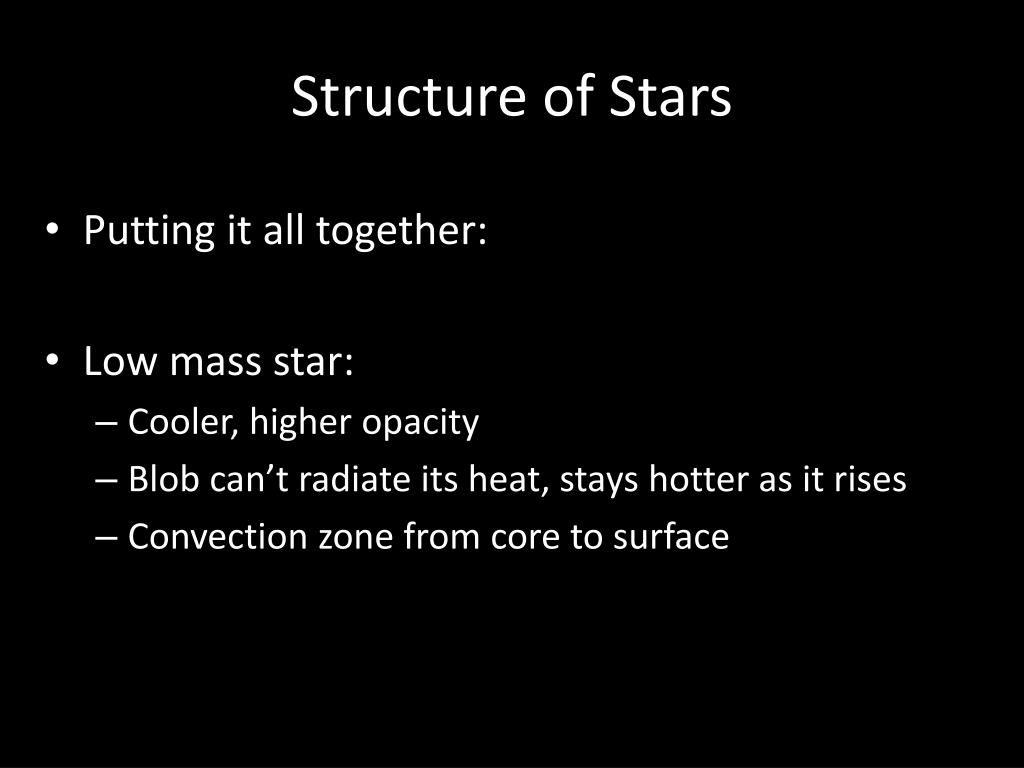 Structure of Stars

• Putting it all together:

• Low mass star:
– Cooler, higher opacity
– Blob can’t radiate its heat, stays hotter as it rises
– Convection zone from core to surface